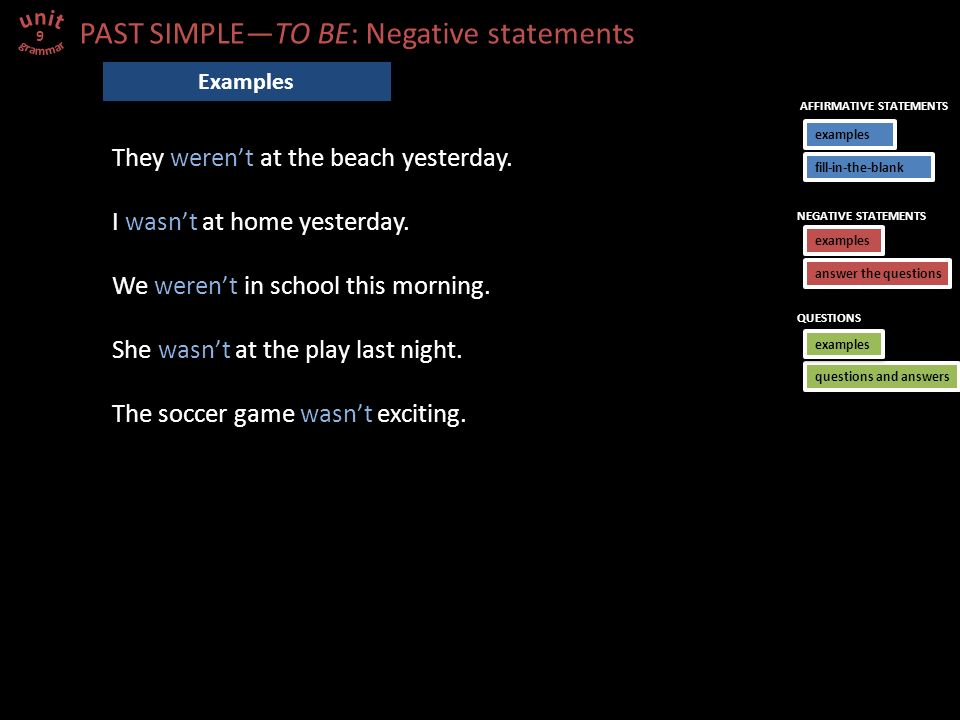 unit
9
grammar

PAST SIMPLE—TO BE: Negative statements

Examples

They weren't at the beach yesterday.

I wasn't at home yesterday.

We weren't in school this morning.

She wasn't at the play last night.

The soccer game wasn't exciting.

AFFIRMATIVE STATEMENTS
examples
fill-in-the-blank

NEGATIVE STATEMENTS
examples
answer the questions

QUESTIONS
examples
questions and answers